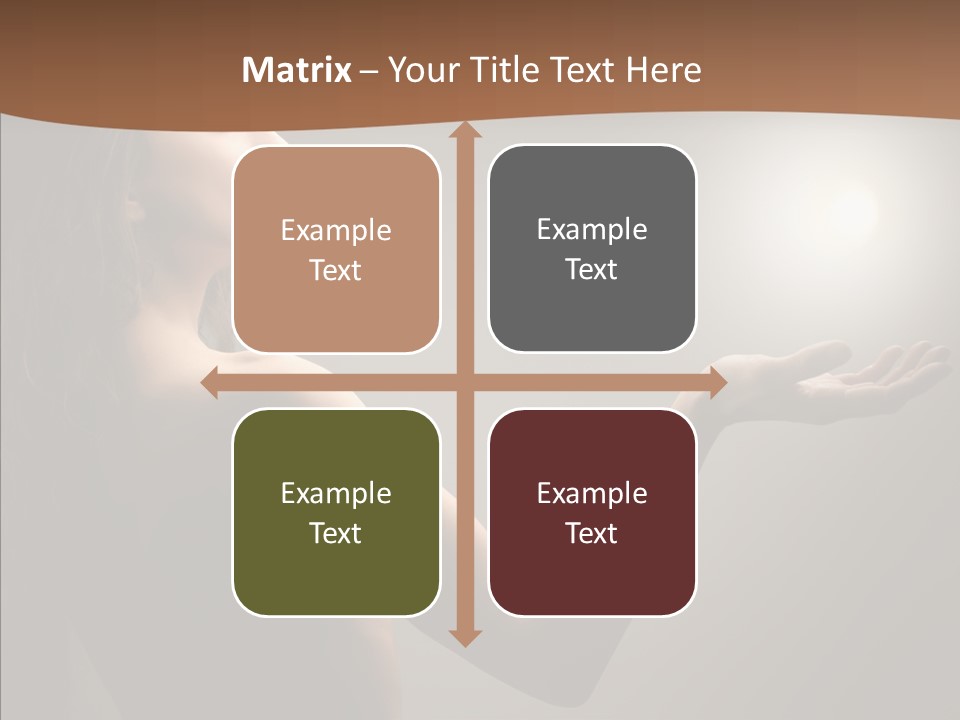 Matrix – Your Title Text Here

Example Text

Example Text

Example Text

Example Text